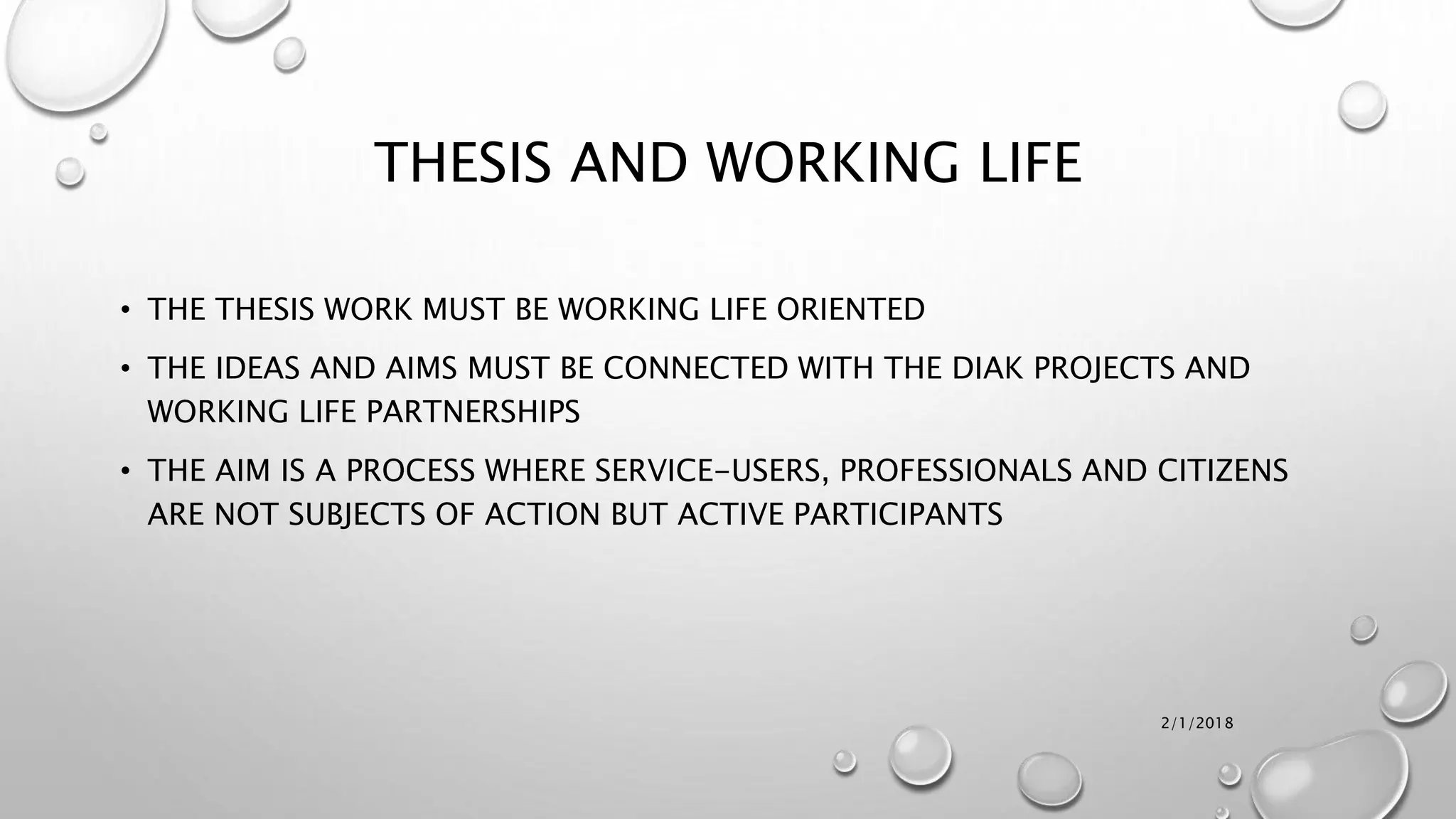 THESIS AND WORKING LIFE

• THE THESIS WORK MUST BE WORKING LIFE ORIENTED
• THE IDEAS AND AIMS MUST BE CONNECTED WITH THE DIAK PROJECTS AND WORKING LIFE PARTNERSHIPS
• THE AIM IS A PROCESS WHERE SERVICE-USERS, PROFESSIONALS AND CITIZENS ARE NOT SUBJECTS OF ACTION BUT ACTIVE PARTICIPANTS

2/1/2018